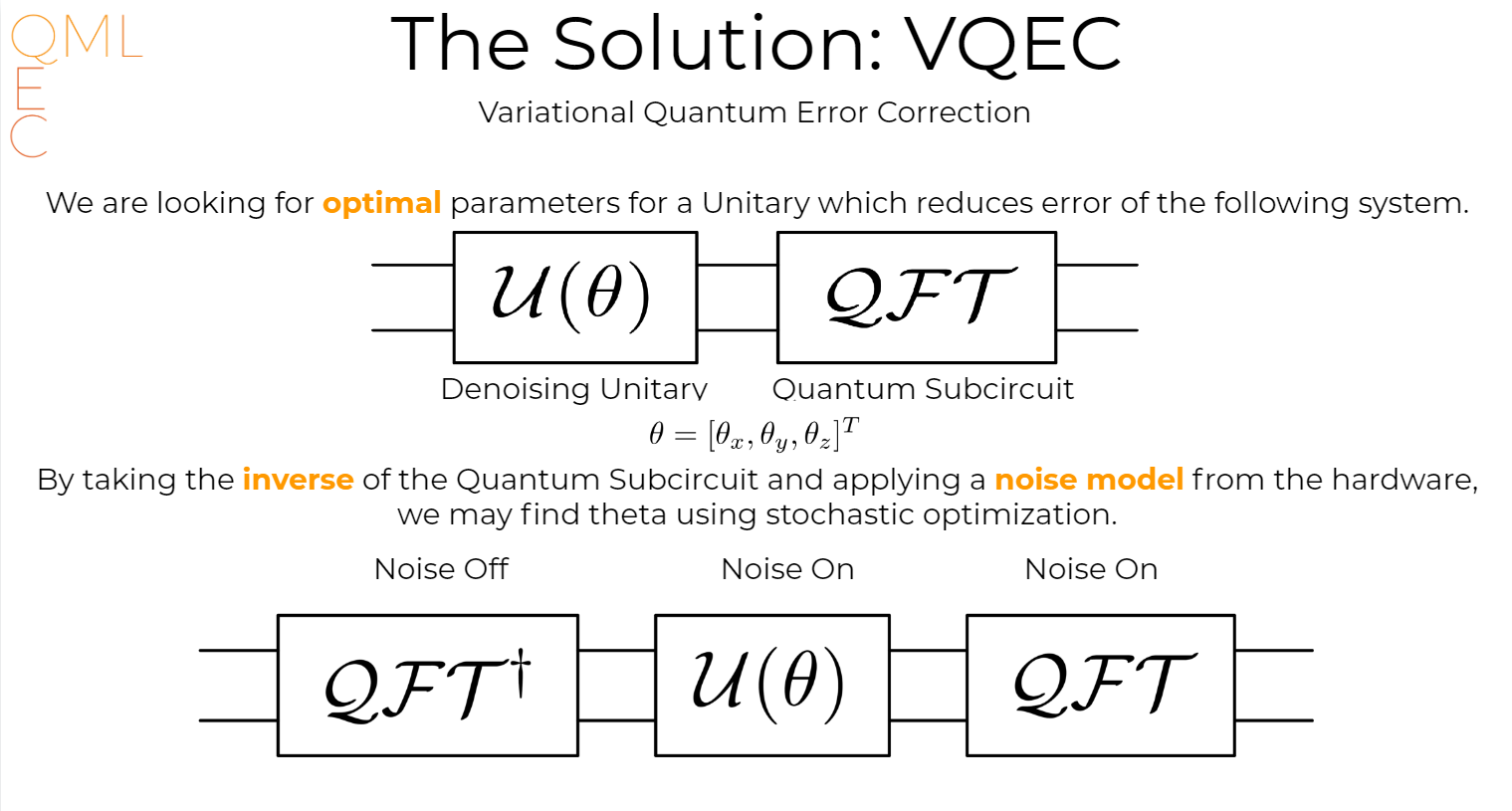 QML
E
C

The Solution: VQEC

Variational Quantum Error Correction

We are looking for optimal parameters for a Unitary which reduces error of the following system.

$\mathcal{U}(\theta)$

$\mathcal{QFT}$

Denoising Unitary

Quantum Subcircuit

$\theta = [\theta_x, \theta_y, \theta_z]^T$

By taking the inverse of the Quantum Subcircuit and applying a noise model from the hardware, we may find theta using stochastic optimization.

Noise Off

Noise On

Noise On

$\mathcal{QFT}^\dagger$

$\mathcal{U}(\theta)$

$\mathcal{QFT}$